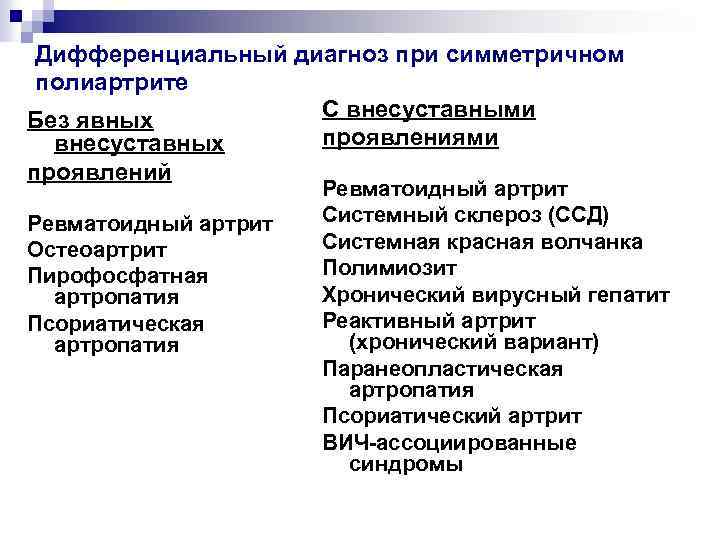 Дифференциальный диагноз при симметричном полиартрите

Без явных внесуставных проявлений

Ревматоидный артрит
Остеоартрит
Пирофосфатная артропатия
Псориатическая артропатия

С внесуставными проявлениями

Ревматоидный артрит
Системный склероз (ССД)
Системная красная волчанка
Полимиозит
Хронический вирусный гепатит
Реактивный артрит (хронический вариант)
Паранеопластическая артропатия
Псориатический артрит
ВИЧ-ассоциированные синдромы